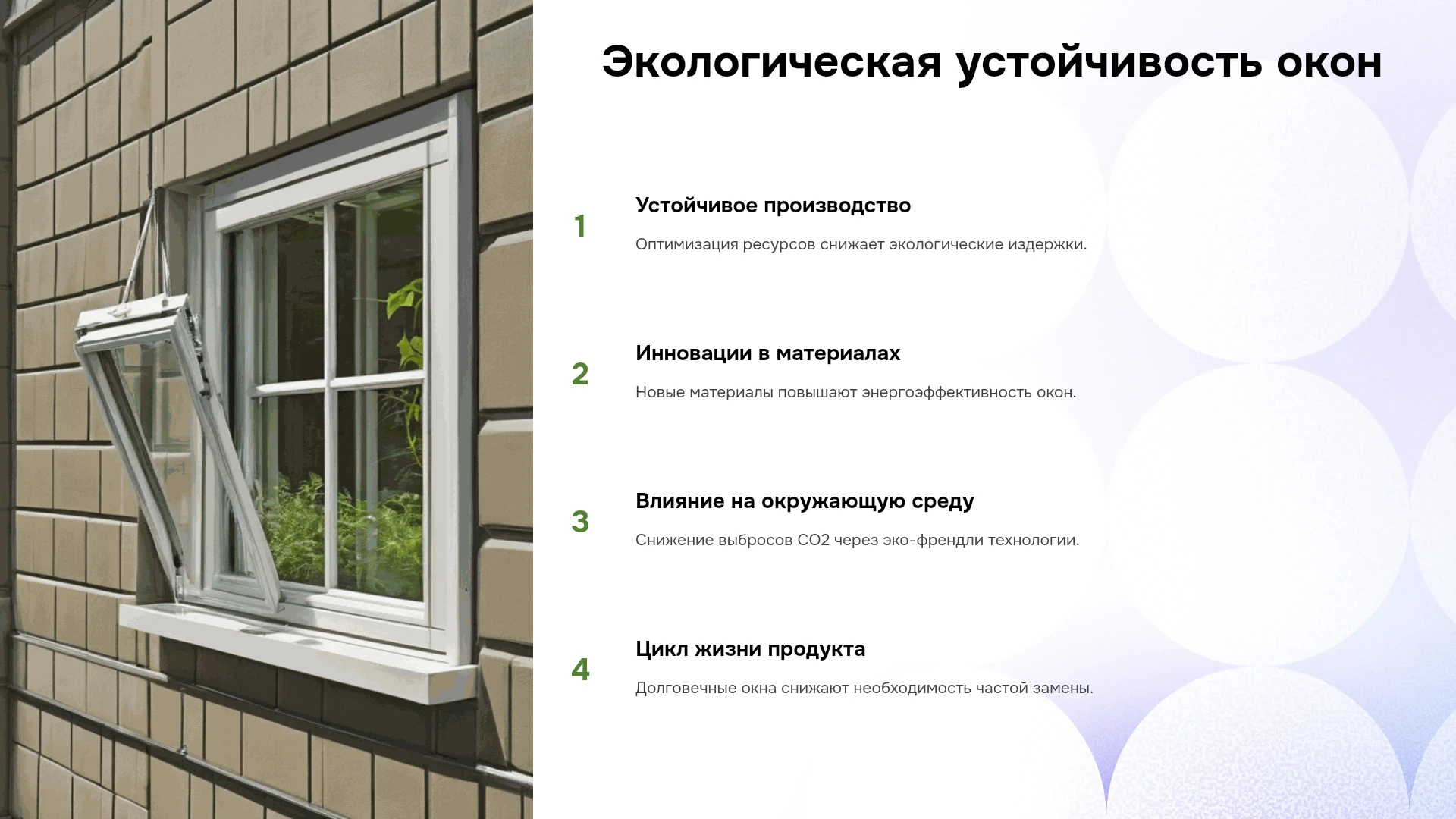 Экологическая устойчивость окон

1

Устойчивое производство

Оптимизация ресурсов снижает экологические издержки.

2

Инновации в материалах

Новые материалы повышают энергоэффективность окон.

3

Влияние на окружающую среду

Снижение выбросов CO2 через эко-френдли технологии.

4

Цикл жизни продукта

Долговечные окна снижают необходимость частой замены.